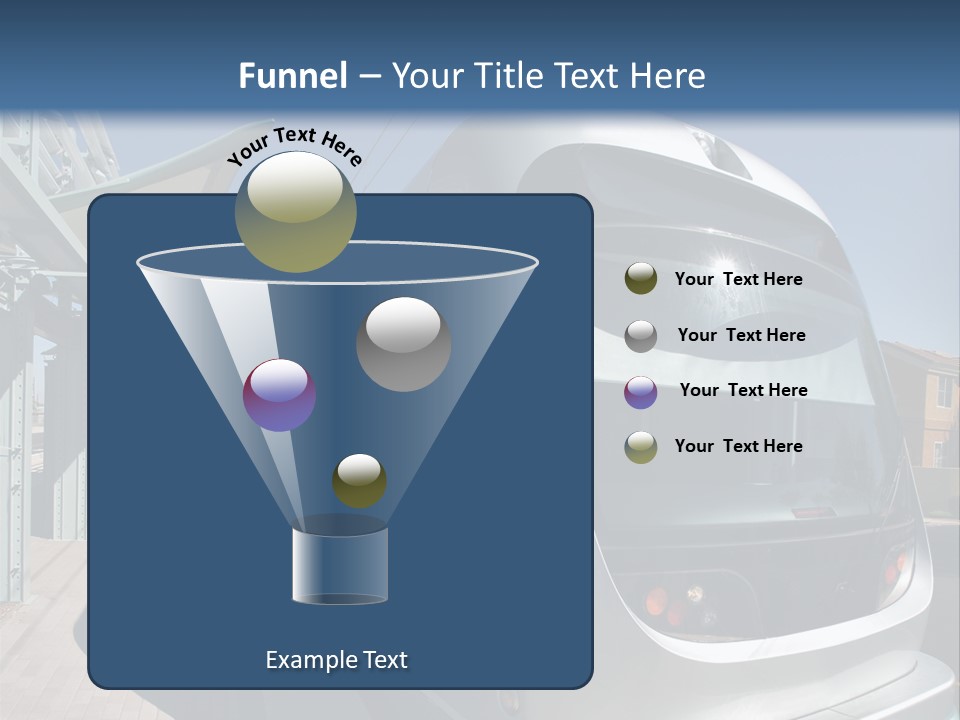 Funnel – Your Title Text Here

Your Text Here

Example Text

Your Text Here

Your Text Here

Your Text Here

Your Text Here